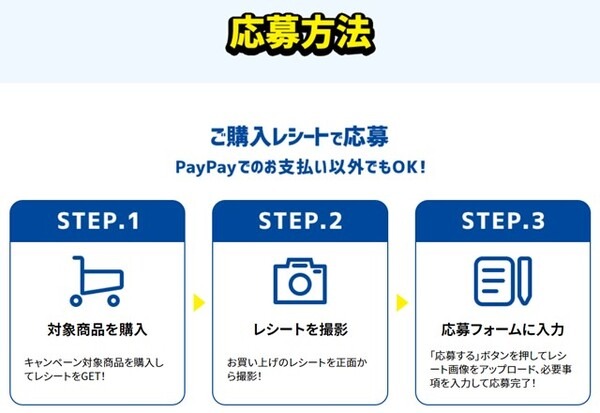 応募方法

ご購入レシートで応募
PayPayでのお支払い以外でもOK!

STEP.1
対象商品を購入
キャンペーン対象商品を購入してレシートをGET!

STEP.2
レシートを撮影
お買い上げのレシートを正面から撮影!

STEP.3
応募フォームに入力
「応募する」ボタンを押してレシート画像をアップロード、必要事項を入力して応募完了!